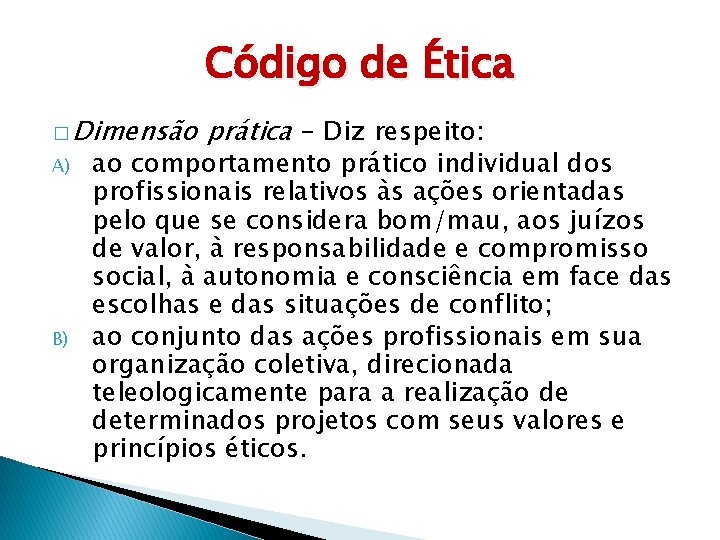 Código de Ética

□ Dimensão prática – Diz respeito:

A) ao comportamento prático individual dos profissionais relativos às ações orientadas pelo que se considera bom/mau, aos juízos de valor, à responsabilidade e compromisso social, à autonomia e consciência em face das escolhas e das situações de conflito;

B) ao conjunto das ações profissionais em sua organização coletiva, direcionada teleologicamente para a realização de determinados projetos com seus valores e princípios éticos.